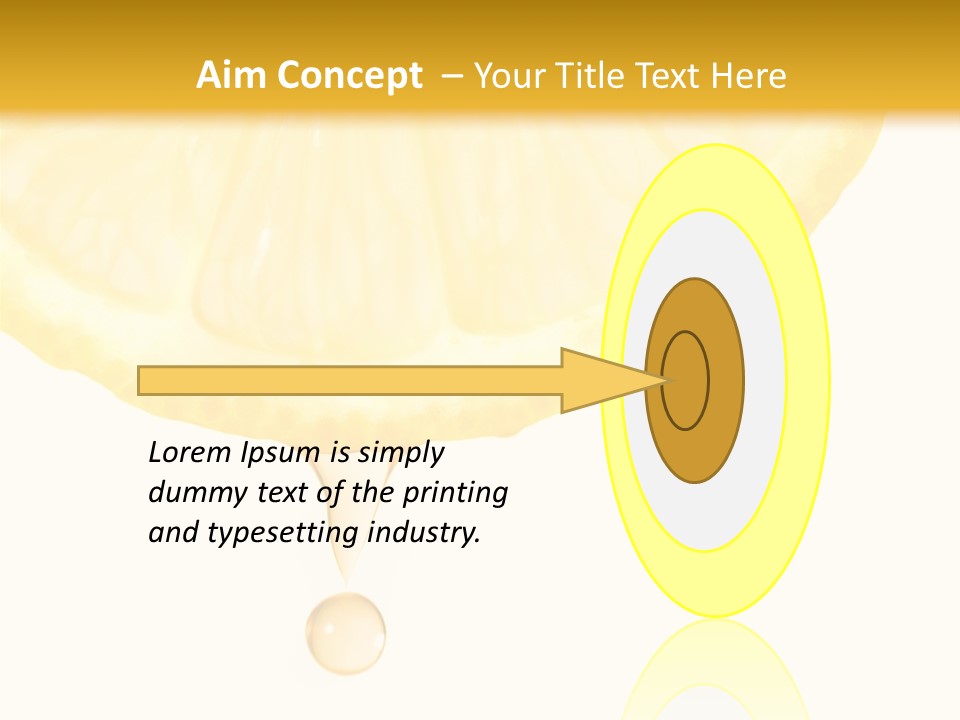 Aim Concept – Your Title Text Here

Lorem Ipsum is simply dummy text of the printing and typesetting industry.